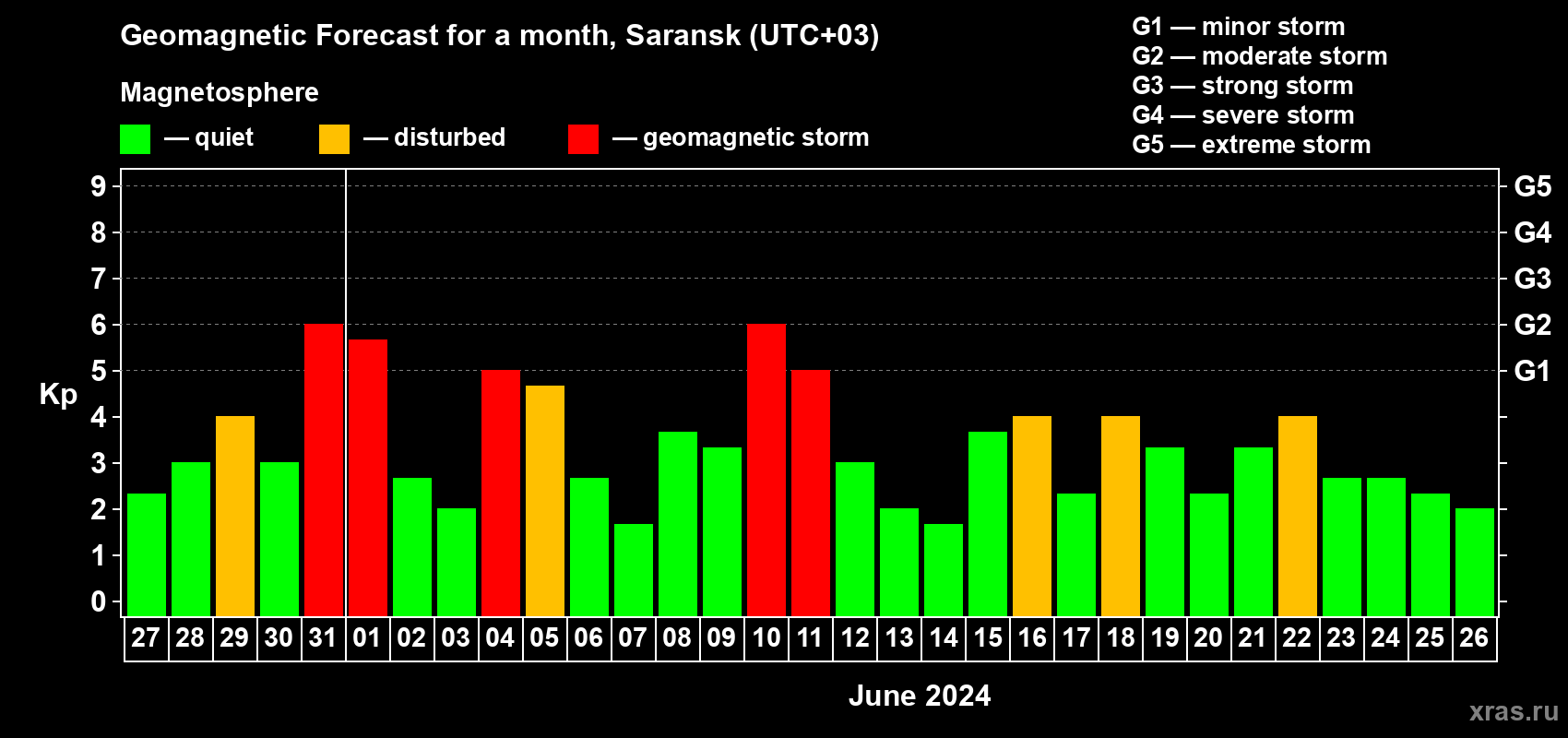 Geomagnetic Forecast for a month, Saransk (UTC+03)

Magnetosphere

— quiet — disturbed — geomagnetic storm

G1 — minor storm
G2 — moderate storm
G3 — strong storm
G4 — severe storm
G5 — extreme storm

Kp

9
8
7
6
5
4
3
2
1
0

G5
G4
G3
G2
G1

27 28 29 30 31 01 02 03 04 05 06 07 08 09 10 11 12 13 14 15 16 17 18 19 20 21 22 23 24 25 26

June 2024

xras.ru